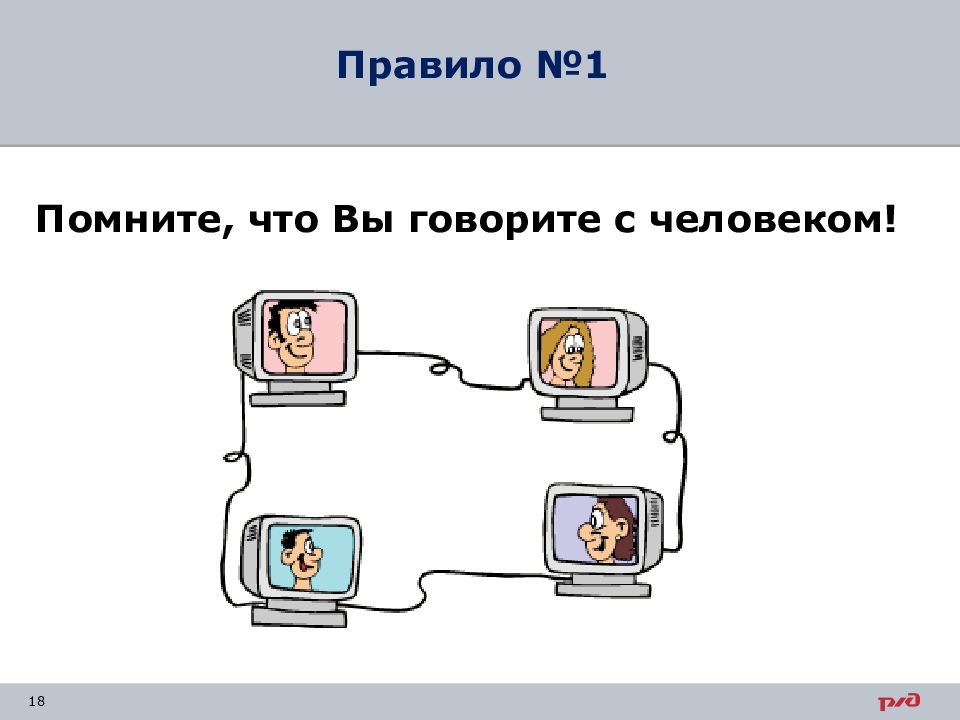 Правило №1

Помните, что Вы говорите с человеком!

18

РЖД